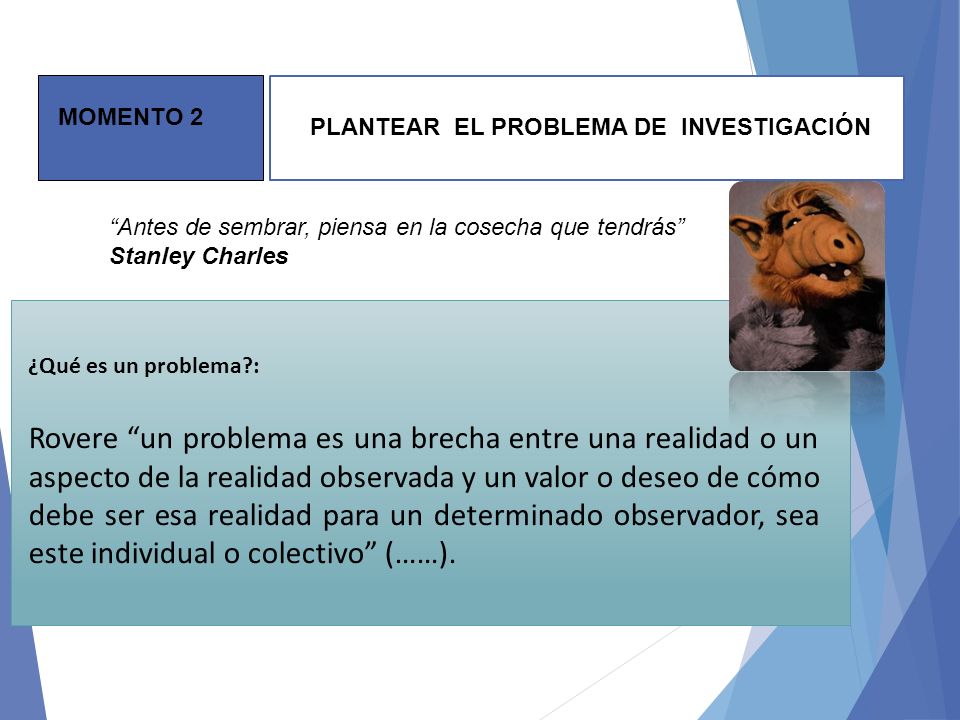 MOMENTO 2

PLANTEAR EL PROBLEMA DE INVESTIGACIÓN

“Antes de sembrar, piensa en la cosecha que tendrás”
Stanley Charles

¿Qué es un problema?:

Rovere “un problema es una brecha entre una realidad o un aspecto de la realidad observada y un valor o deseo de cómo debe ser esa realidad para un determinado observador, sea este individual o colectivo” (……).